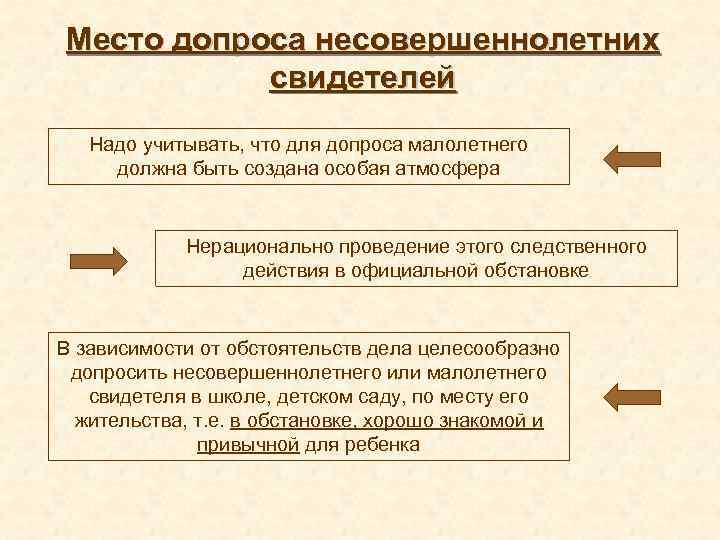 Место допроса несовершеннолетних свидетелей

Надо учитывать, что для допроса малолетнего должна быть создана особая атмосфера

Нерационально проведение этого следственного действия в официальной обстановке

В зависимости от обстоятельств дела целесообразно допросить несовершеннолетнего или малолетнего свидетеля в школе, детском саду, по месту его жительства, т.е. в обстановке, хорошо знакомой и привычной для ребенка